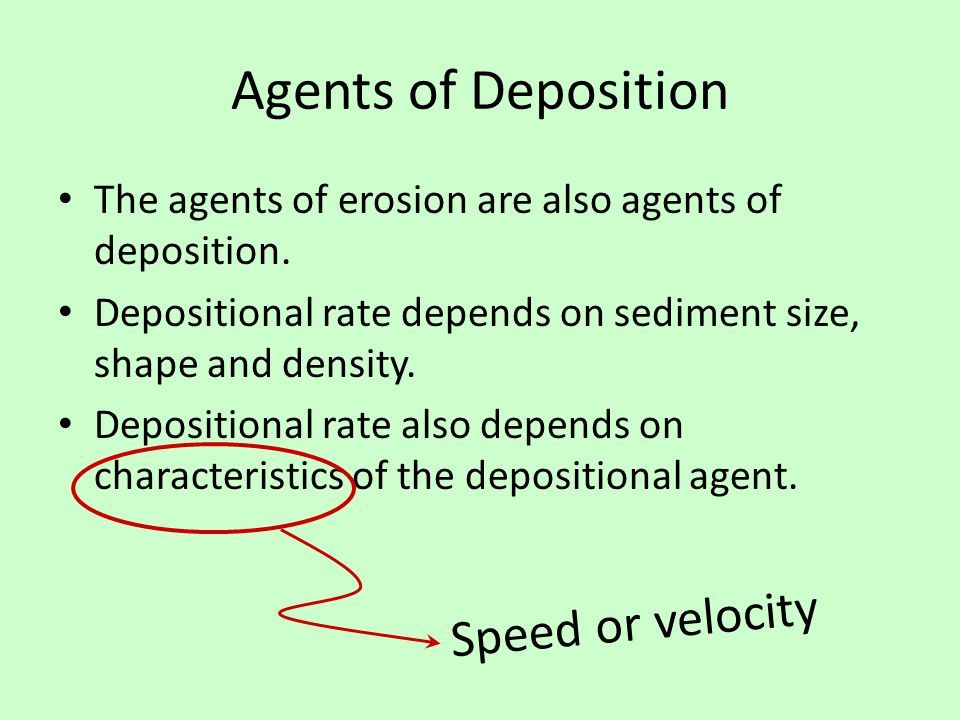 Agents of Deposition

• The agents of erosion are also agents of deposition.

• Depositional rate depends on sediment size, shape and density.

• Depositional rate also depends on characteristics of the depositional agent.

Speed or velocity